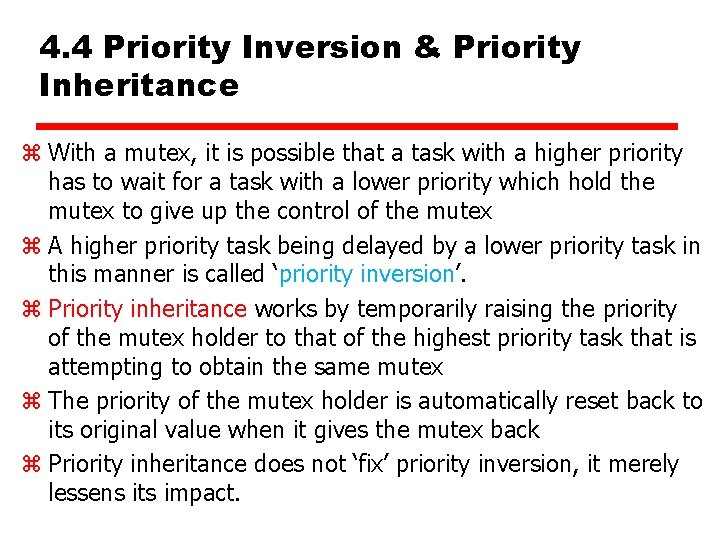 4.4 Priority Inversion & Priority Inheritance

⌘ With a mutex, it is possible that a task with a higher priority has to wait for a task with a lower priority which hold the mutex to give up the control of the mutex

⌘ A higher priority task being delayed by a lower priority task in this manner is called ‘priority inversion’.

⌘ Priority inheritance works by temporarily raising the priority of the mutex holder to that of the highest priority task that is attempting to obtain the same mutex

⌘ The priority of the mutex holder is automatically reset back to its original value when it gives the mutex back

⌘ Priority inheritance does not ‘fix’ priority inversion, it merely lessens its impact.